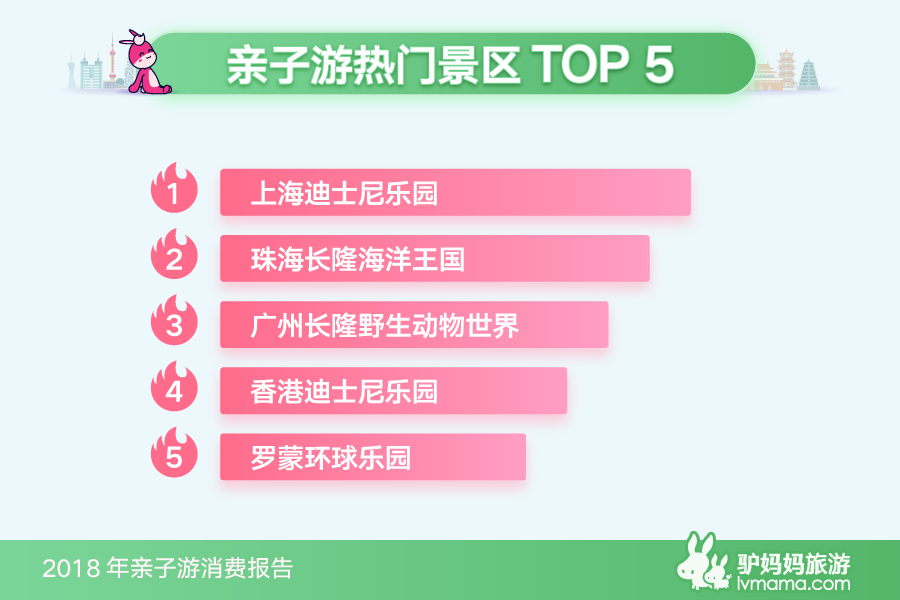 亲子游热门景区 TOP 5

1 上海迪士尼乐园

2 珠海长隆海洋王国

3 广州长隆野生动物世界

4 香港迪士尼乐园

5 罗蒙环球乐园

2018 年亲子游消费报告

驴妈妈旅游
lvmama.com